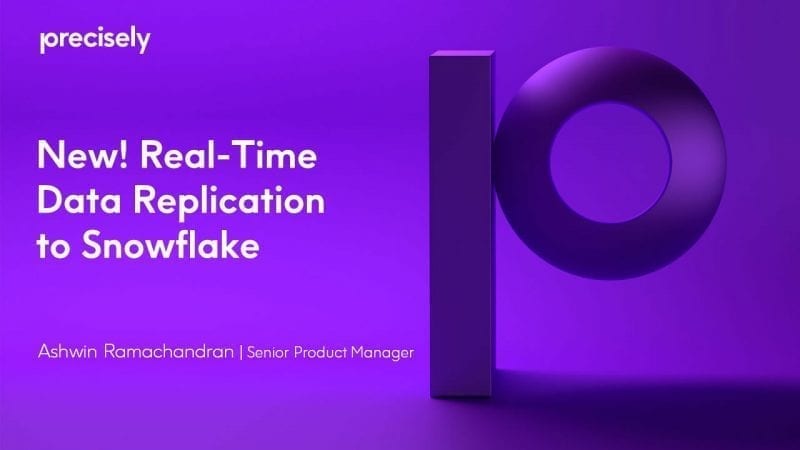 precisely

New! Real-Time Data Replication to Snowflake

Ashwin Ramachandran | Senior Product Manager